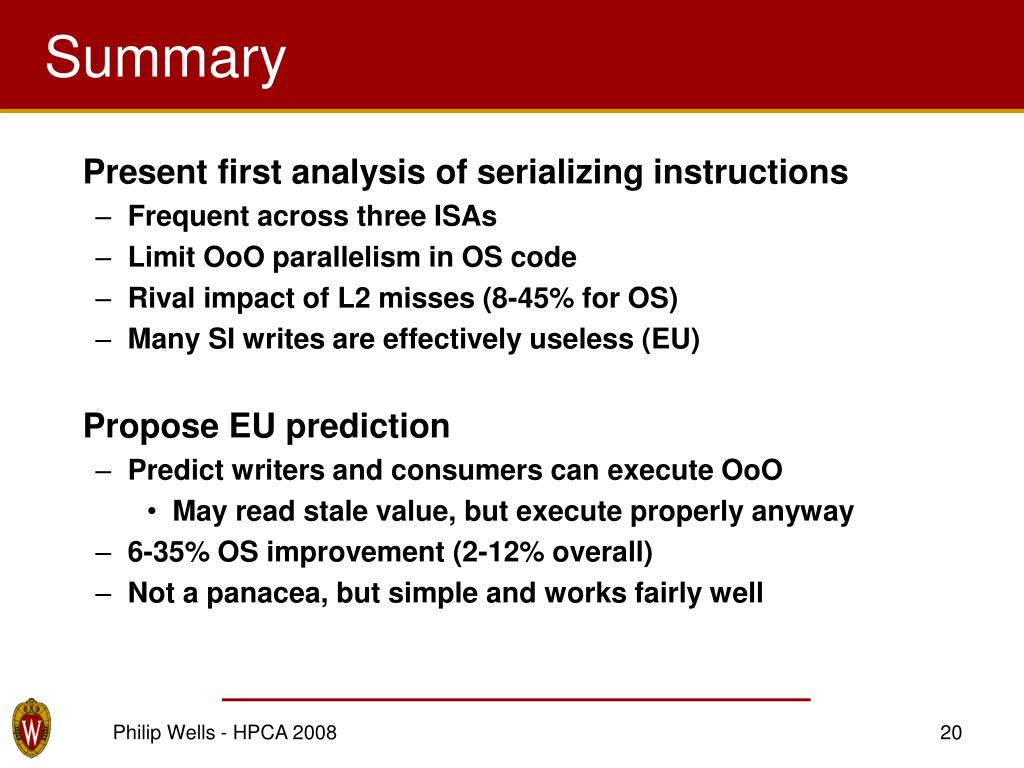 Summary

Present first analysis of serializing instructions
– Frequent across three ISAs
– Limit OoO parallelism in OS code
– Rival impact of L2 misses (8-45% for OS)
– Many SI writes are effectively useless (EU)

Propose EU prediction
– Predict writers and consumers can execute OoO
• May read stale value, but execute properly anyway
– 6-35% OS improvement (2-12% overall)
– Not a panacea, but simple and works fairly well

W

Philip Wells - HPCA 2008

20